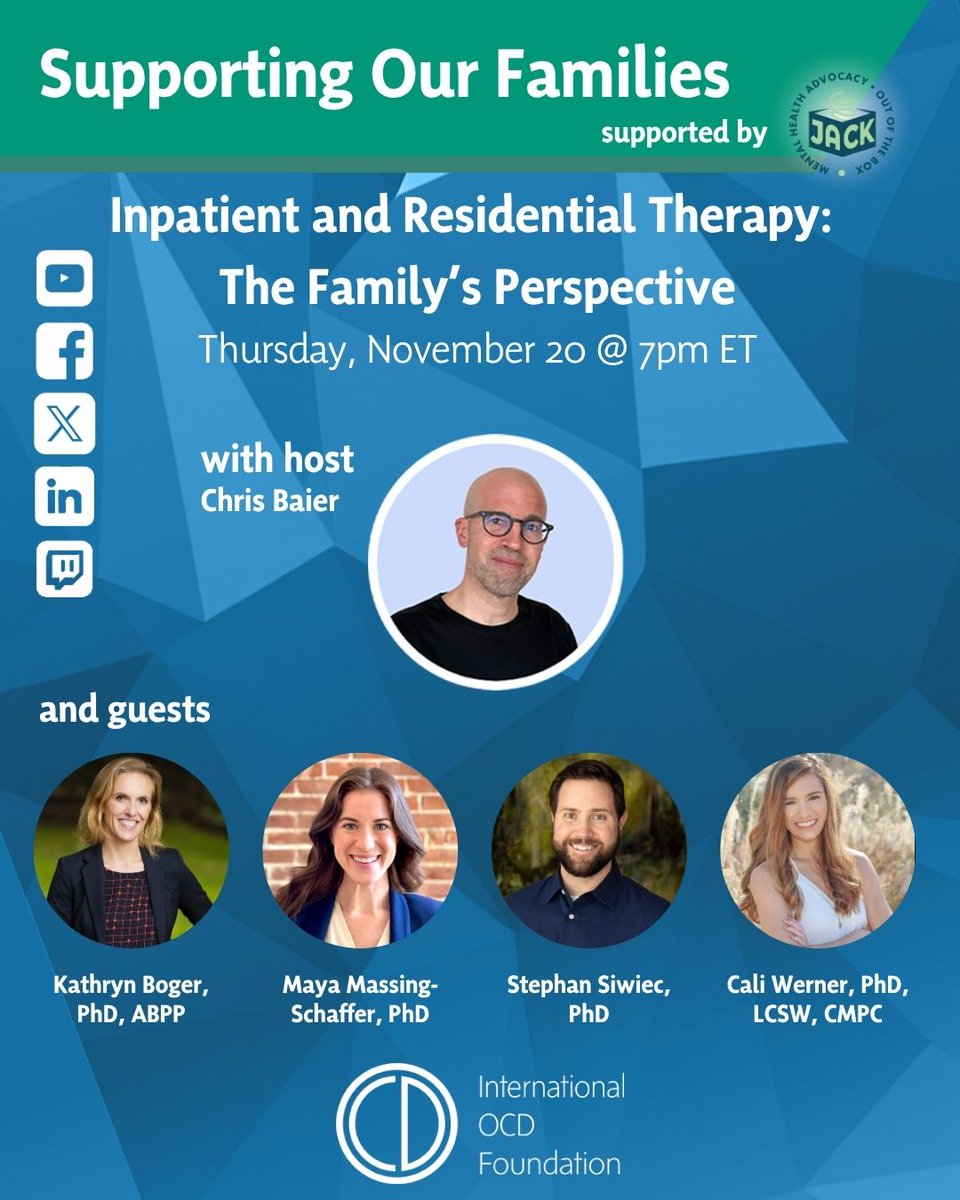 Supporting Our Families

supported by

MENTAL HEALTH ADVOCACY • OUT OF THE BOX • JACK

Inpatient and Residential Therapy: The Family's Perspective

Thursday, November 20 @ 7pm ET

with host
Chris Baier

and guests

Kathryn Boger, PhD, ABPP

Maya Massing-Schaffer, PhD

Stephan Siwiec, PhD

Cali Werner, PhD, LCSW, CMPC

International OCD Foundation